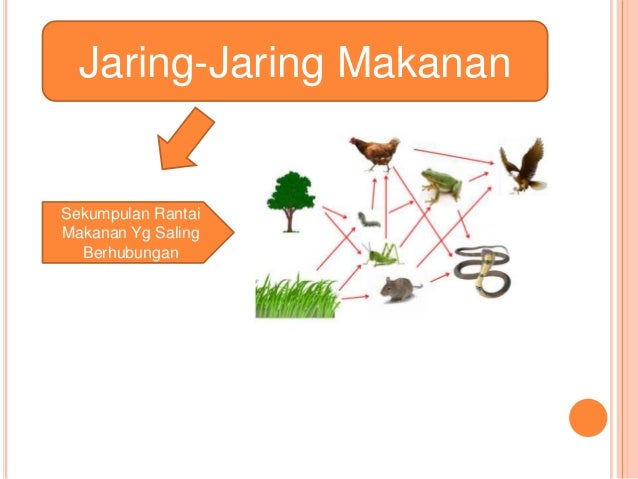 Jaring-Jaring Makanan

Sekumpulan Rantai Makanan Yg Saling Berhubungan